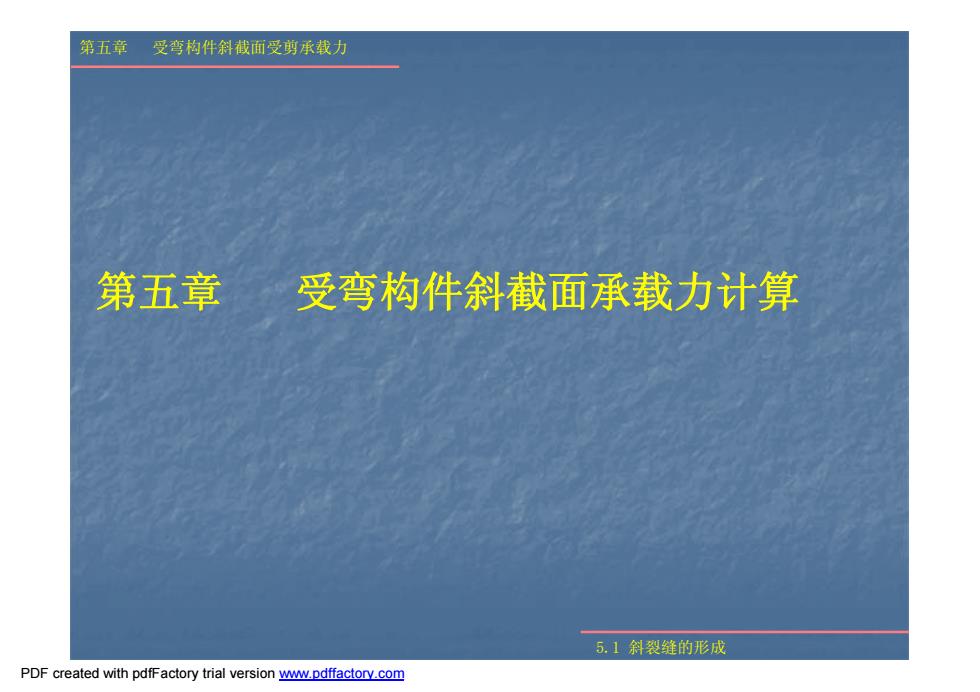 第五章　受弯构件斜截面受剪承载力

第五章　受弯构件斜截面承载力计算

5.1 斜裂缝的形成

PDF created with pdfFactory trial version www.pdffactory.com